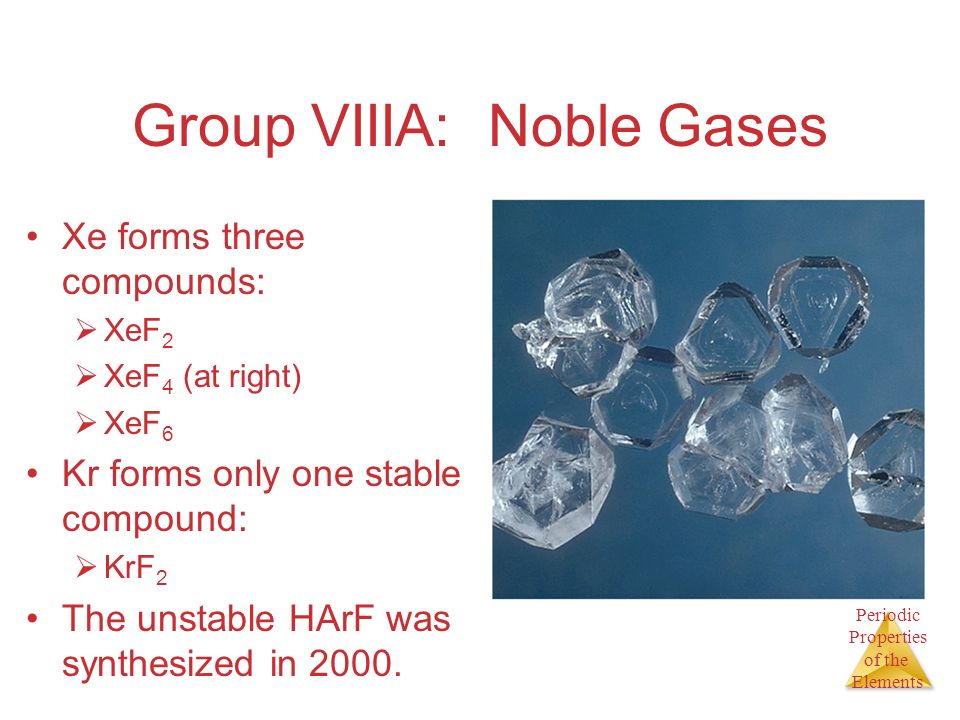 Group VIIIA: Noble Gases

• Xe forms three compounds:
  ➢ $XeF_2$
  ➢ $XeF_4$ (at right)
  ➢ $XeF_6$
• Kr forms only one stable compound:
  ➢ $KrF_2$
• The unstable HArF was synthesized in 2000.

Periodic Properties of the Elements